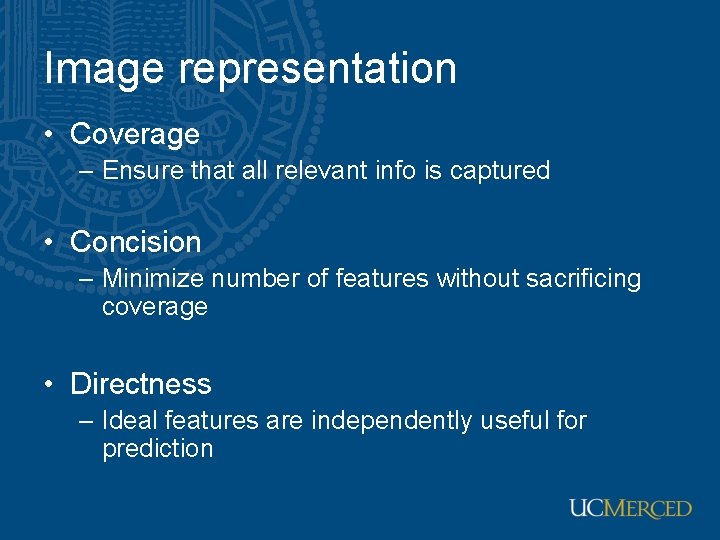 Image representation

• Coverage
– Ensure that all relevant info is captured

• Concision
– Minimize number of features without sacrificing coverage

• Directness
– Ideal features are independently useful for prediction

UCMERCED